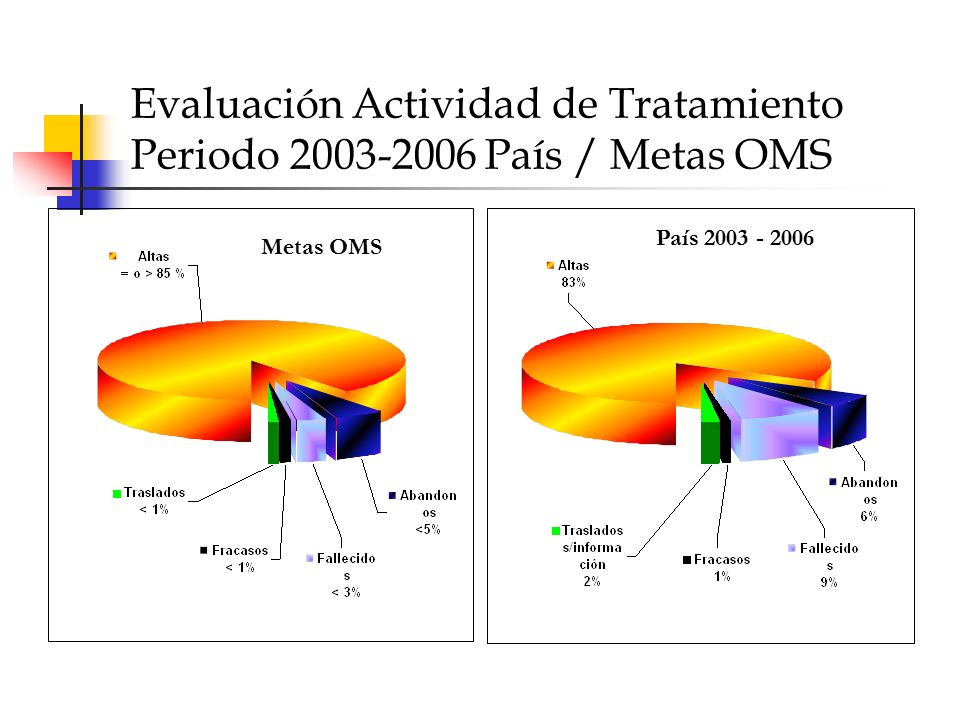 Evaluación Actividad de Tratamiento Periodo 2003-2006 País / Metas OMS

Metas OMS

Altas = o > 85 %

Traslados < 1%

Fracasos < 1%

Fallecidos < 3%

Abandonos <5%

País 2003 - 2006

Altas 83%

Traslados s/información 2%

Fracasos 1%

Fallecidos 9%

Abandonos 6%